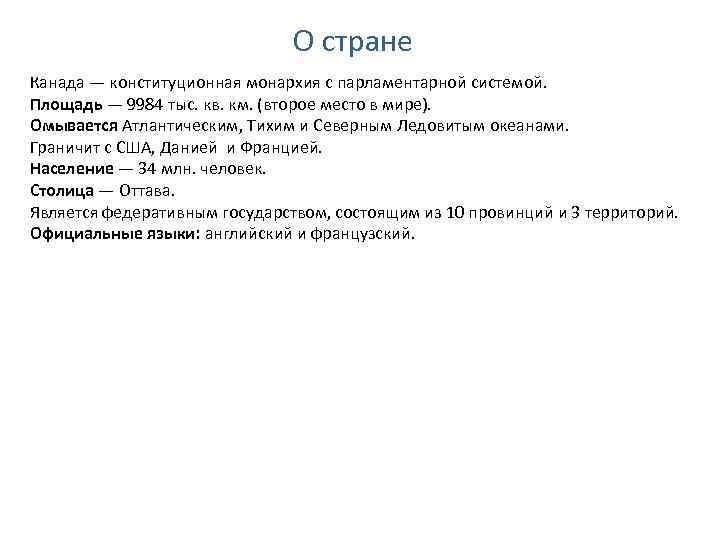 О стране

Канада — конституционная монархия с парламентарной системой.
Площадь — 9984 тыс. кв. км. (второе место в мире).
Омывается Атлантическим, Тихим и Северным Ледовитым океанами.
Граничит с США, Данией и Францией.
Население — 34 млн. человек.
Столица — Оттава.
Является федеративным государством, состоящим из 10 провинций и 3 территорий.
Официальные языки: английский и французский.